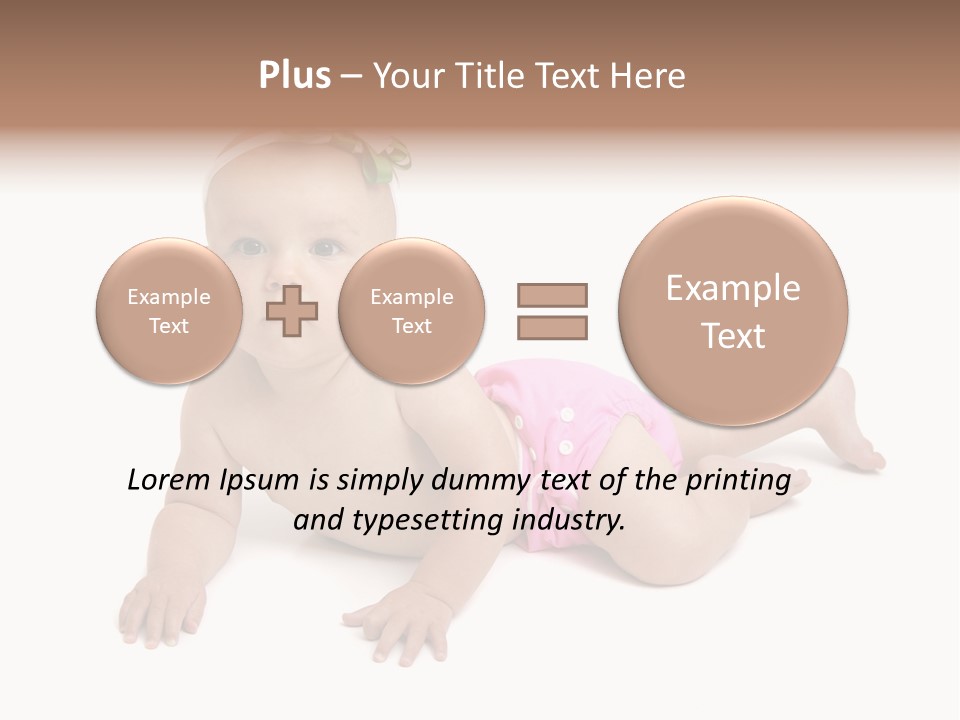 Plus – Your Title Text Here

Example Text

Example Text

Example Text

Lorem Ipsum is simply dummy text of the printing and typesetting industry.